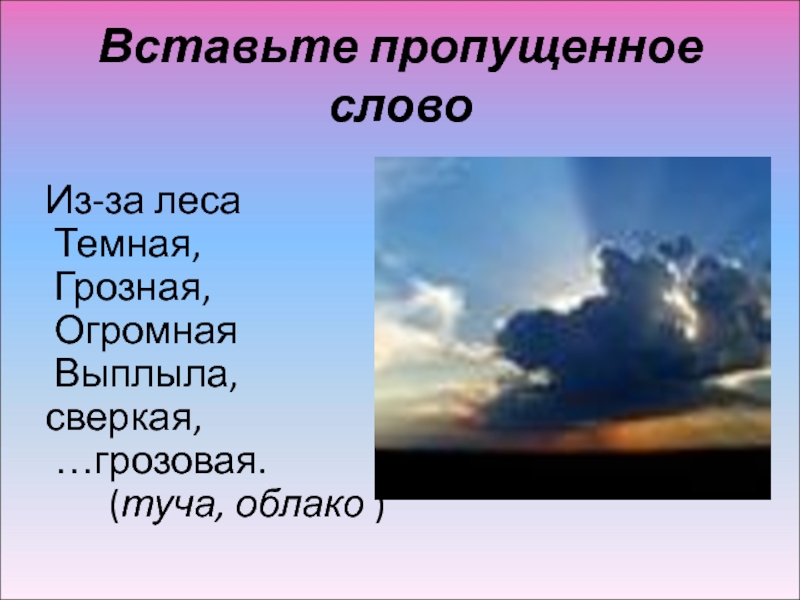 Вставьте пропущенное слово

Из-за леса
Темная,
Грозная,
Огромная
Выплыла,
сверкая,
…грозовая.
(туча, облако )